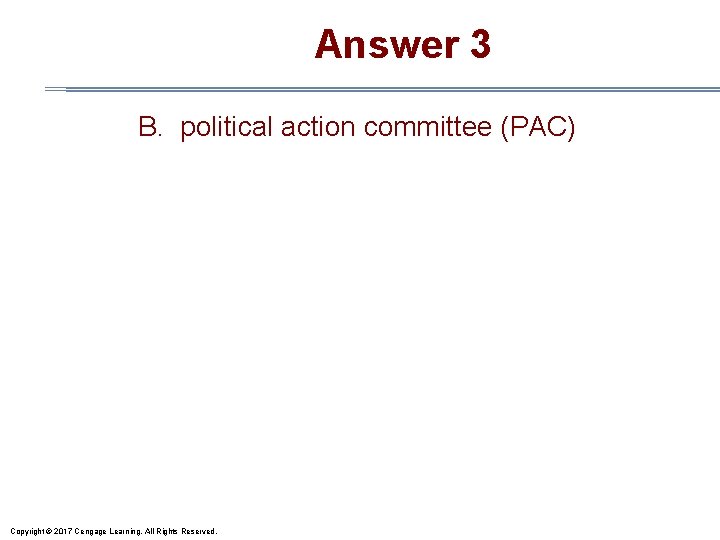 Answer 3

B. political action committee (PAC)

Copyright © 2017 Cengage Learning. All Rights Reserved.